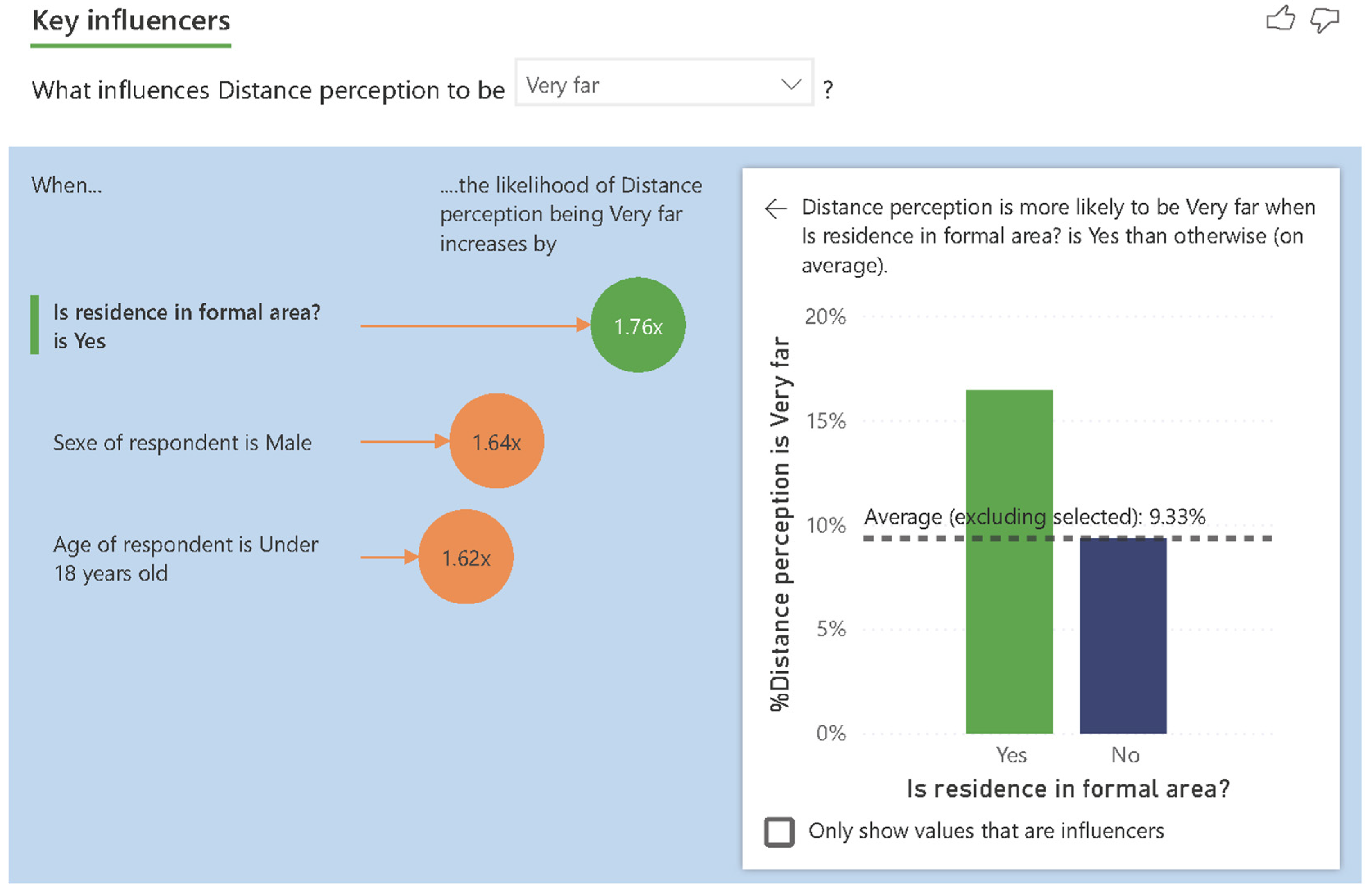 Key influencers

What influences Distance perception to be Very far ?

When...

....the likelihood of Distance perception being Very far increases by

Is residence in formal area? is Yes

1.76x

Sexe of respondent is Male

1.64x

Age of respondent is Under 18 years old

1.62x

Distance perception is more likely to be Very far when Is residence in formal area? is Yes than otherwise (on average).

%Distance perception is Very far

20%

15%

10%

5%

0%

Average (excluding selected): 9.33%

Yes

No

Is residence in formal area?

Only show values that are influencers